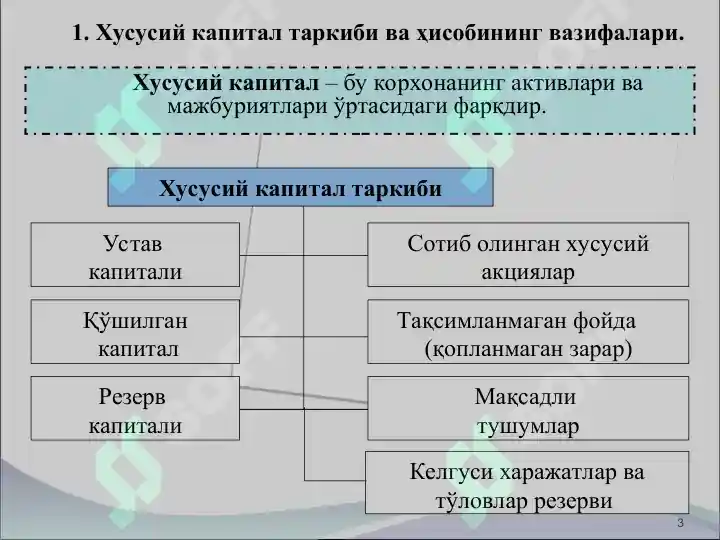 1. Хусусий капитал таркиби ва ҳисобининг вазифалари.

Хусусий капитал – бу корхонанинг активлари ва мажбуриятлари ўртасидаги фарқдир.

Хусусий капитал таркиби

Устав капитали

Қўшилган капитал

Резерв капитали

Сотиб олинган хусусий акциялар

Тақсимланмаган фойда (қопланмаган зарар)

Мақсадли тушумлар

Келгуси харажатлар ва тўловлар резерви

3